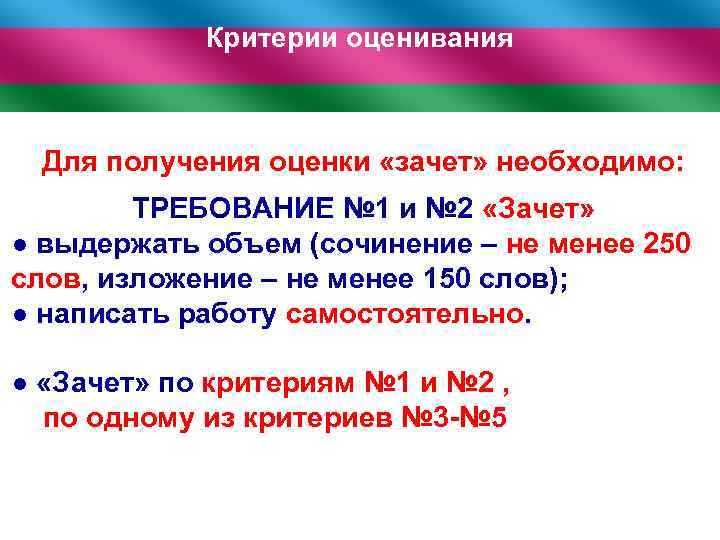 Критерии оценивания

Для получения оценки «зачет» необходимо:

ТРЕБОВАНИЕ №1 и №2 «Зачет»

● выдержать объем (сочинение – не менее 250 слов, изложение – не менее 150 слов);

● написать работу самостоятельно.

● «Зачет» по критериям №1 и №2 , по одному из критериев №3-№5